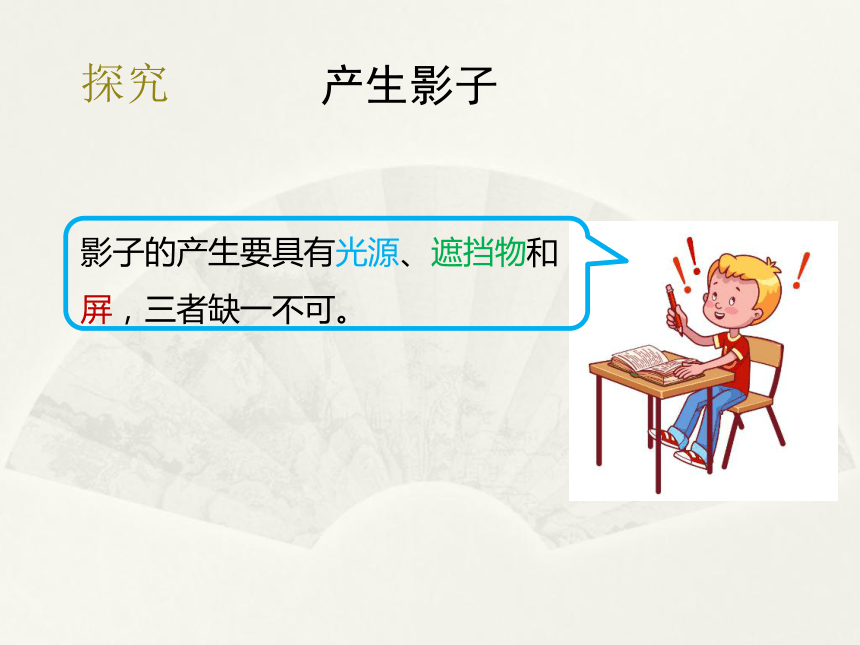 探究

产生影子

影子的产生要具有光源、遮挡物和屏，三者缺一不可。